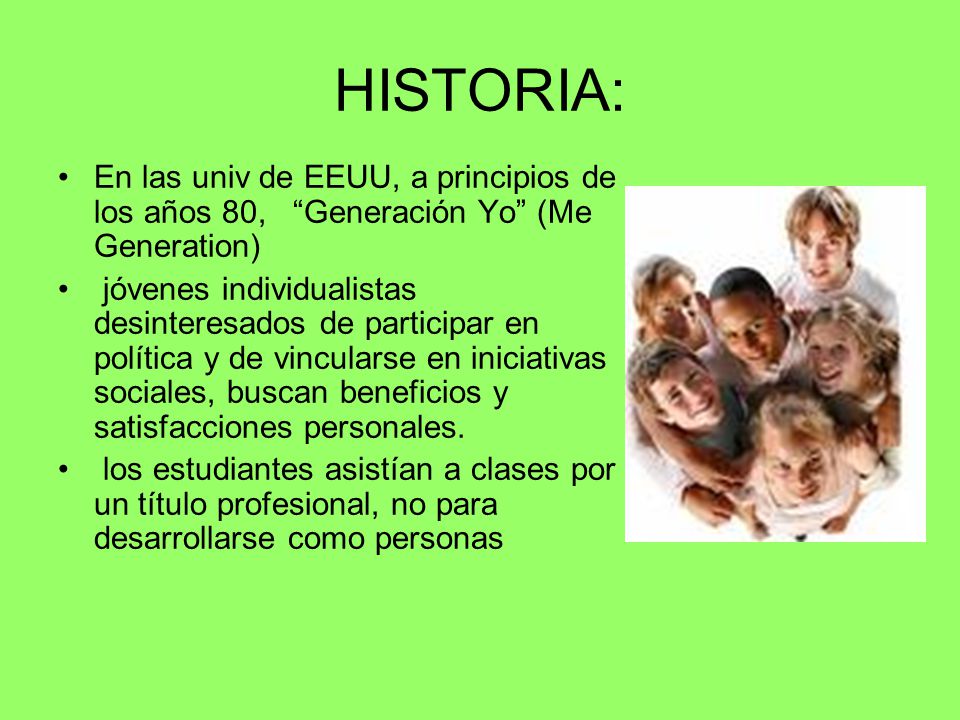 HISTORIA:

• En las univ de EEUU, a principios de los años 80, “Generación Yo” (Me Generation)

• jóvenes individualistas desinteresados de participar en política y de vincularse en iniciativas sociales, buscan beneficios y satisfacciones personales.

• los estudiantes asistían a clases por un título profesional, no para desarrollarse como personas